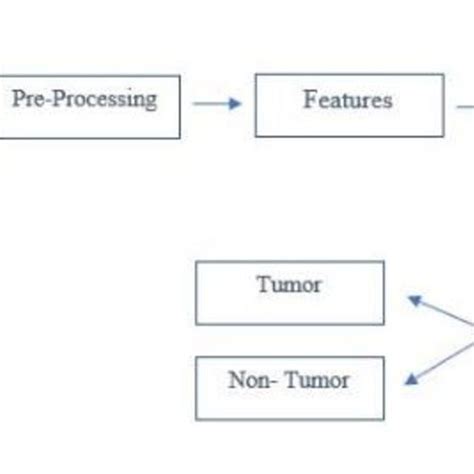 Pre-Processing

Features

Tumor

Non- Tumor